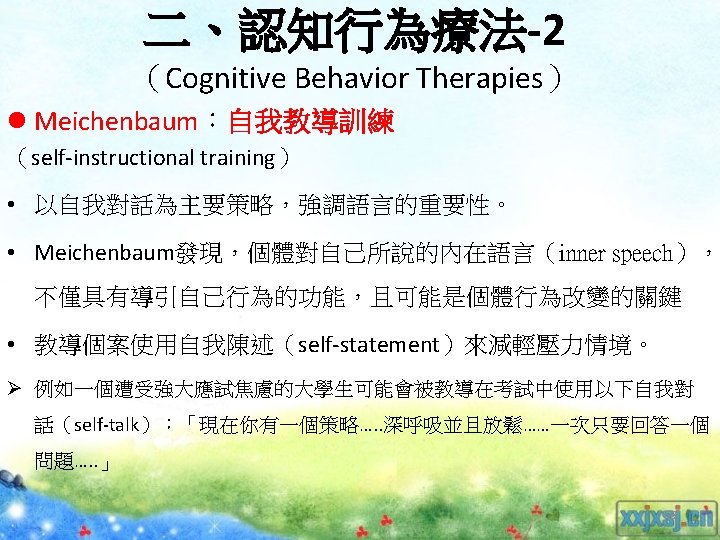 二、認知行為療法-2
（Cognitive Behavior Therapies）

● Meichenbaum：自我教導訓練
（self-instructional training）

• 以自我對話為主要策略，強調語言的重要性。

• Meichenbaum發現，個體對自己所說的內在語言（inner speech），不僅具有導引自己行為的功能，且可能是個體行為改變的關鍵

• 教導個案使用自我陳述（self-statement）來減輕壓力情境。

➢ 例如一個遭受強大應試焦慮的大學生可能會被教導在考試中使用以下自我對話（self-talk）；「現在你有一個策略.....深呼吸並且放鬆......一次只要回答一個問題.....」

xxjxsj.cn